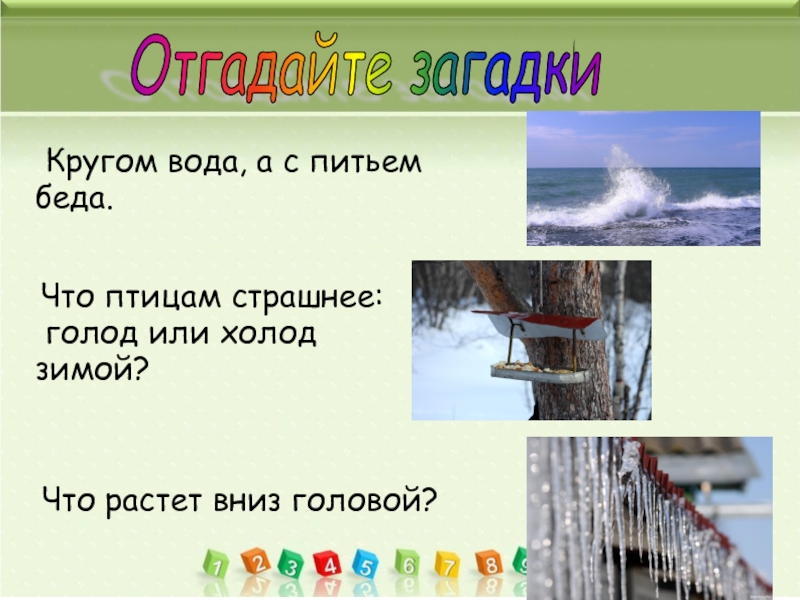 Отгадайте загадки

Кругом вода, а с питьем беда.

Что птицам страшнее: голод или холод зимой?

Что растет вниз головой?

1 2 3 4 5 6 7 8 9